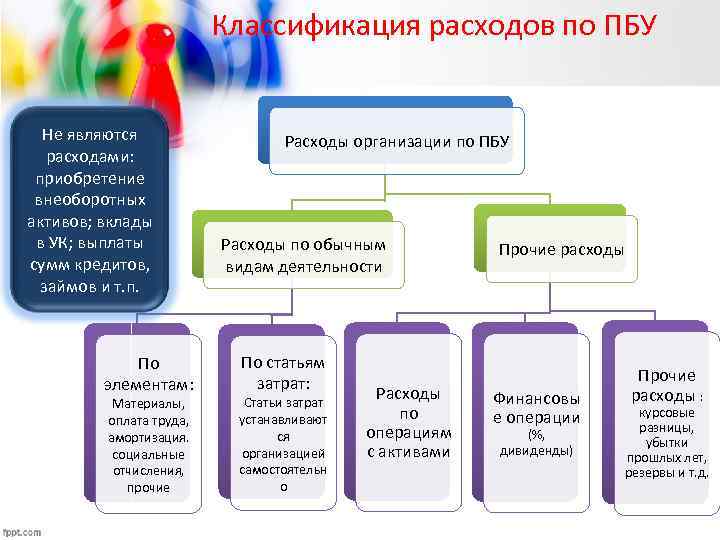 Классификация расходов по ПБУ

Не являются расходами: приобретение внеоборотных активов; вклады в УК; выплаты сумм кредитов, займов и т.п.

Расходы организации по ПБУ

Расходы по обычным видам деятельности

Прочие расходы

По элементам: Материалы, оплата труда, амортизация. социальные отчисления, прочие

По статьям затрат: Статьи затрат устанавливаются организацией самостоятельно

Расходы по операциям с активами

Финансовые операции (%, дивиденды)

Прочие расходы : курсовые разницы, убытки прошлых лет, резервы и т.д.

fppt.com